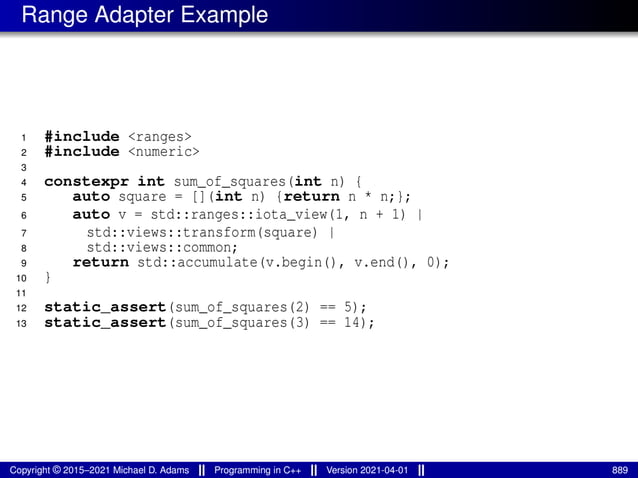 Range Adapter Example

1 #include <ranges>
2 #include <numeric>
3
4 constexpr int sum_of_squares(int n) {
5     auto square = [](int n) {return n * n;};
6     auto v = std::ranges::iota_view(1, n + 1) |
7       std::views::transform(square) |
8       std::views::common;
9     return std::accumulate(v.begin(), v.end(), 0);
10 }
11
12 static_assert(sum_of_squares(2) == 5);
13 static_assert(sum_of_squares(3) == 14);

Copyright © 2015–2021 Michael D. Adams || Programming in C++ || Version 2021-04-01 || 889